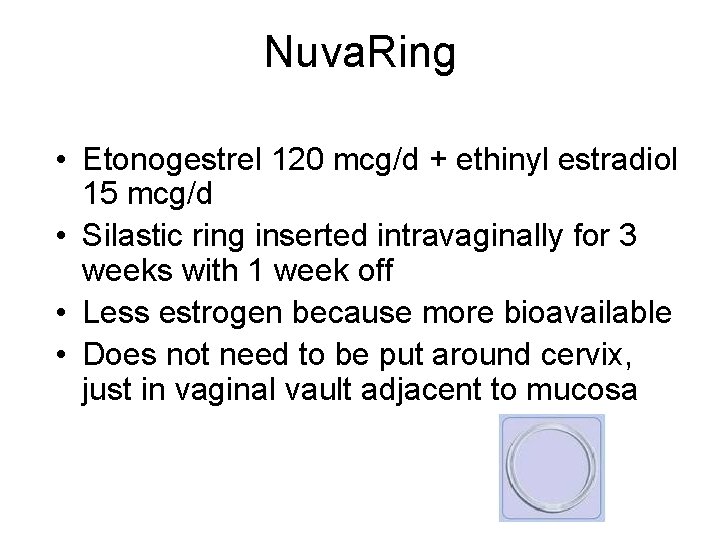 NuvaRing

• Etonogestrel 120 mcg/d + ethinyl estradiol 15 mcg/d
• Silastic ring inserted intravaginally for 3 weeks with 1 week off
• Less estrogen because more bioavailable
• Does not need to be put around cervix, just in vaginal vault adjacent to mucosa